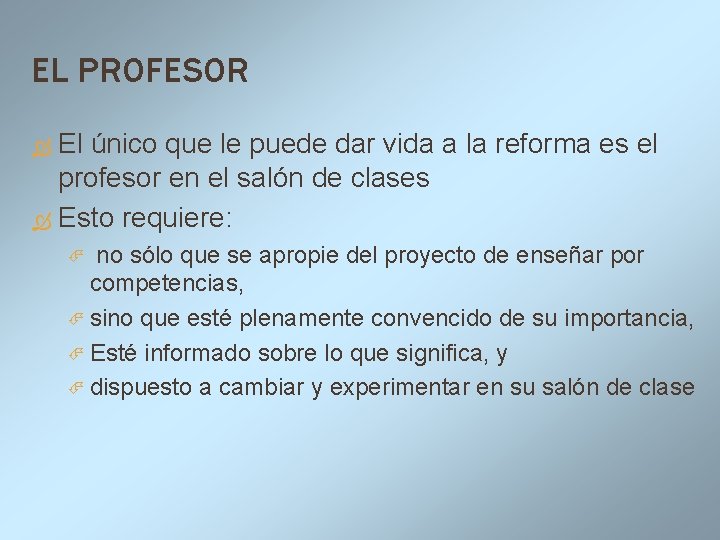 EL PROFESOR

El único que le puede dar vida a la reforma es el profesor en el salón de clases

Esto requiere:

no sólo que se apropie del proyecto de enseñar por competencias,

sino que esté plenamente convencido de su importancia,

Esté informado sobre lo que significa, y

dispuesto a cambiar y experimentar en su salón de clase